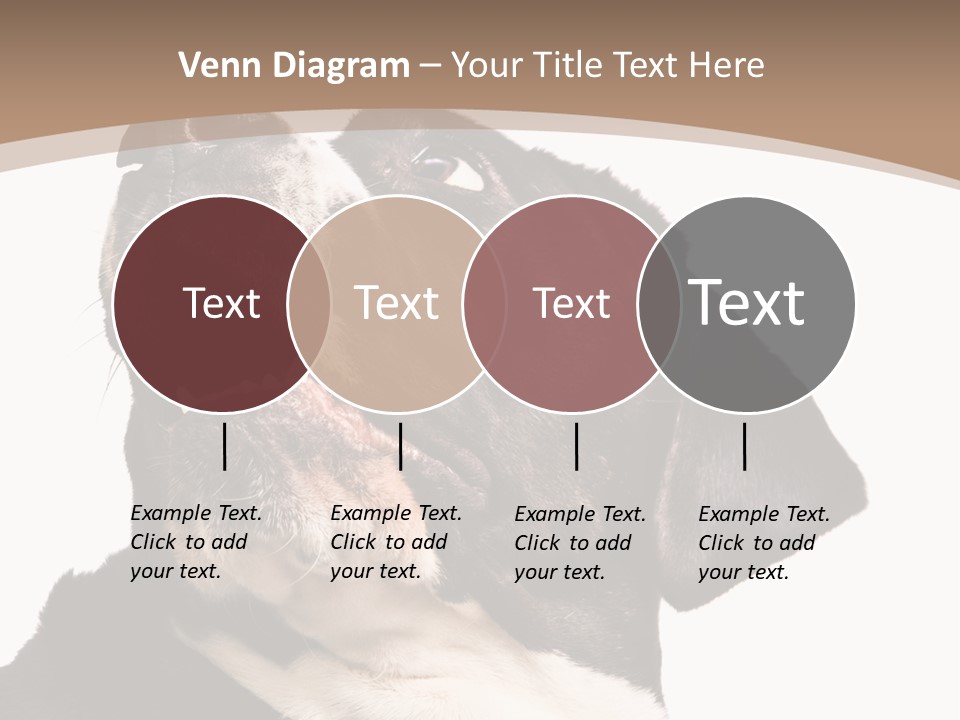 Venn Diagram – Your Title Text Here

Text

Text

Text

Text

Example Text. Click to add your text.

Example Text. Click to add your text.

Example Text. Click to add your text.

Example Text. Click to add your text.